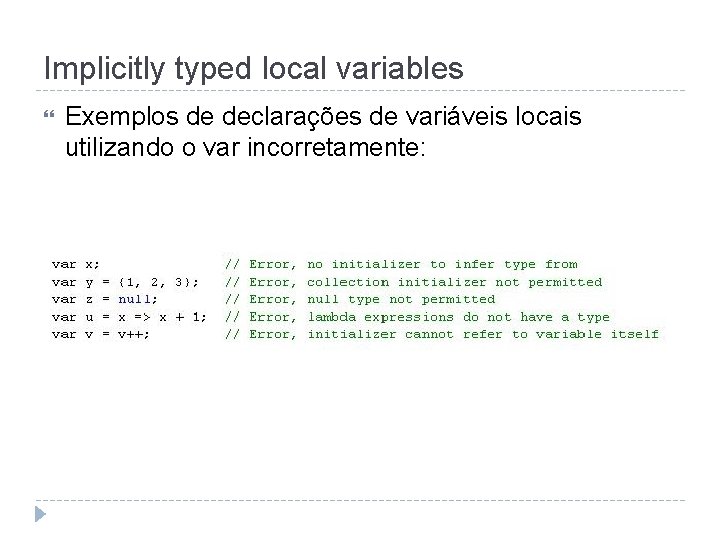 Implicitly typed local variables

Exemplos de declarações de variáveis locais utilizando o var incorretamente:

var x;                  // Error, no initializer to infer type from
var y = {1, 2, 3};      // Error, collection initializer not permitted
var z = null;           // Error, null type not permitted
var u = x => x + 1;     // Error, lambda expressions do not have a type
var v = v++;            // Error, initializer cannot refer to variable itself